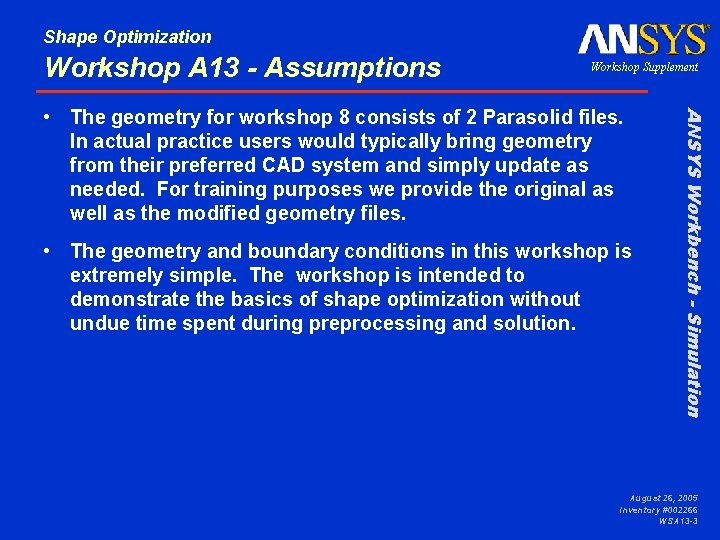 Shape Optimization
Workshop A13 - Assumptions

ANSYS®
Workshop Supplement

• The geometry for workshop 8 consists of 2 Parasolid files. In actual practice users would typically bring geometry from their preferred CAD system and simply update as needed. For training purposes we provide the original as well as the modified geometry files.

• The geometry and boundary conditions in this workshop is extremely simple. The workshop is intended to demonstrate the basics of shape optimization without undue time spent during preprocessing and solution.

ANSYS Workbench - Simulation

August 26, 2005
Inventory #002266
WSA13-3